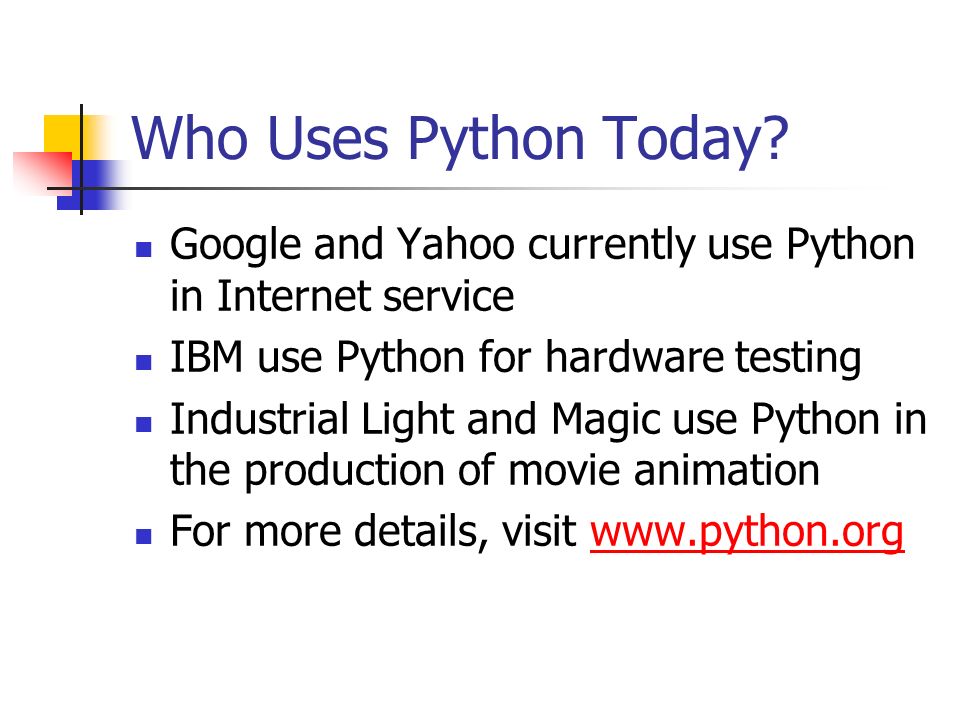 Who Uses Python Today?

- Google and Yahoo currently use Python in Internet service
- IBM use Python for hardware testing
- Industrial Light and Magic use Python in the production of movie animation
- For more details, visit www.python.org